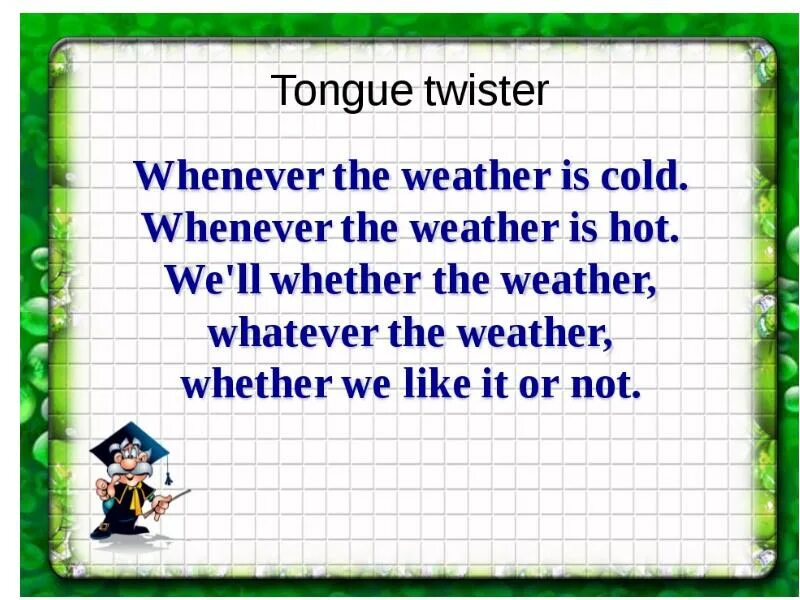 Tongue twister

Whenever the weather is cold.
Whenever the weather is hot.
We'll whether the weather,
whatever the weather,
whether we like it or not.